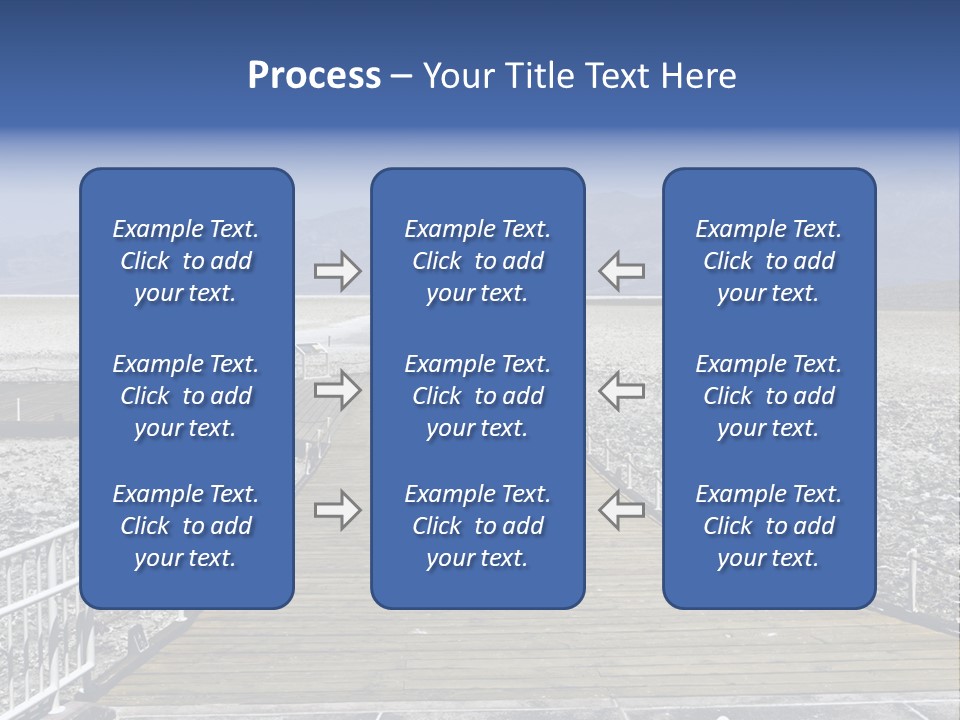 Process – Your Title Text Here

Example Text. Click to add your text.

Example Text. Click to add your text.

Example Text. Click to add your text.

Example Text. Click to add your text.

Example Text. Click to add your text.

Example Text. Click to add your text.

Example Text. Click to add your text.

Example Text. Click to add your text.

Example Text. Click to add your text.